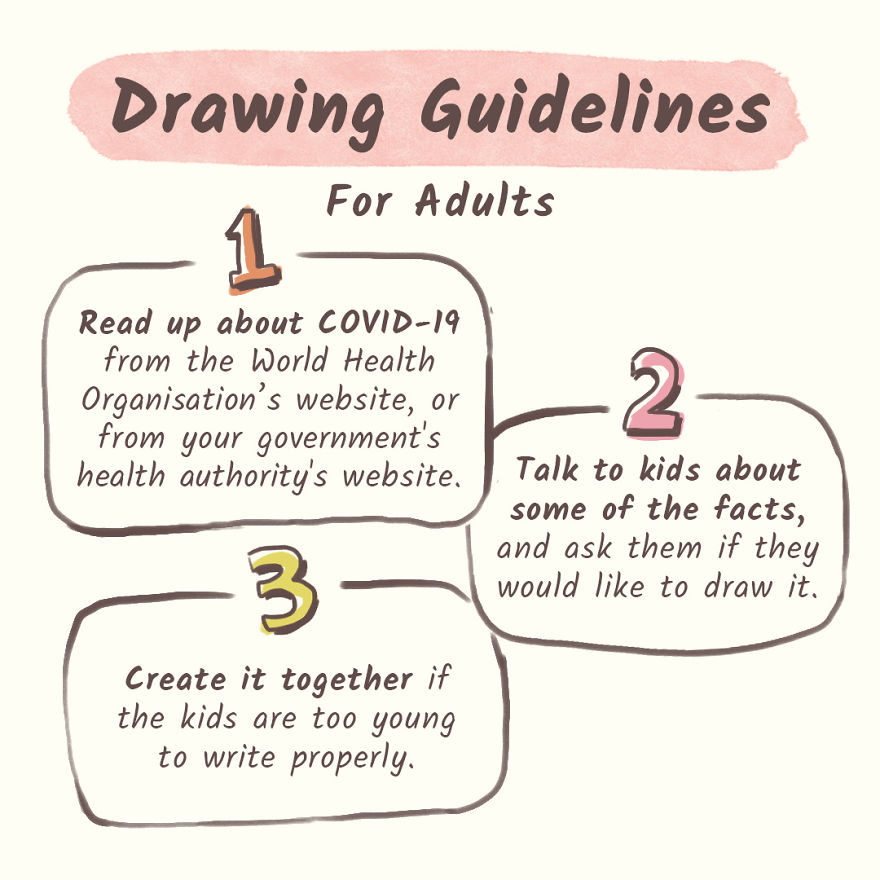 Drawing Guidelines

For Adults

1

Read up about COVID-19 from the World Health Organisation's website, or from your government's health authority's website.

2

Talk to kids about some of the facts, and ask them if they would like to draw it.

3

Create it together if the kids are too young to write properly.